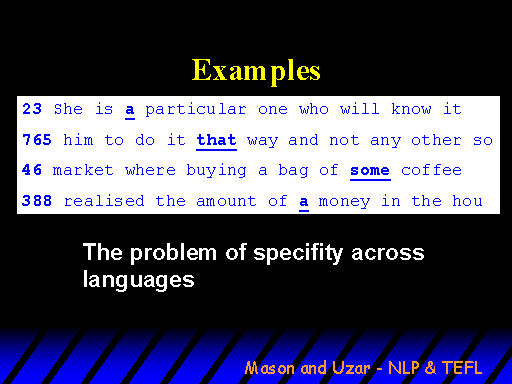 Examples

23 She is a particular one who will know it

765 him to do it that way and not any other so

46 market where buying a bag of some coffee

388 realised the amount of a money in the hou

The problem of specifity across languages

Mason and Uzar - NLP & TEFL